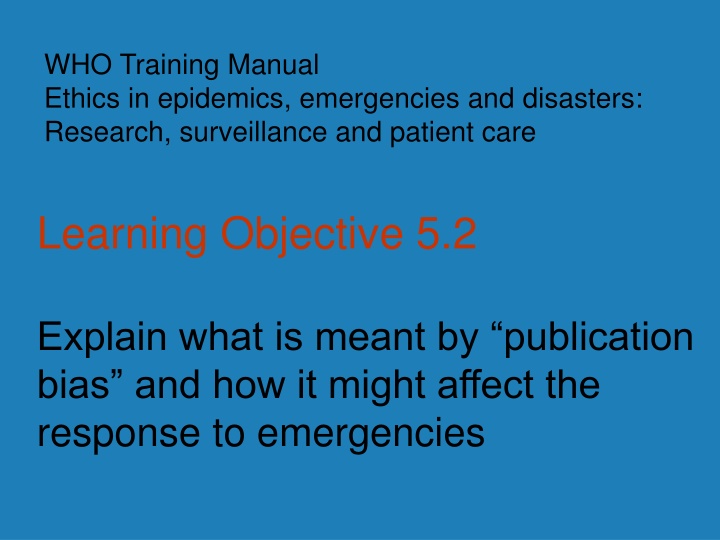 WHO Training Manual
Ethics in epidemics, emergencies and disasters: Research, surveillance and patient care

Learning Objective 5.2

Explain what is meant by “publication bias” and how it might affect the response to emergencies